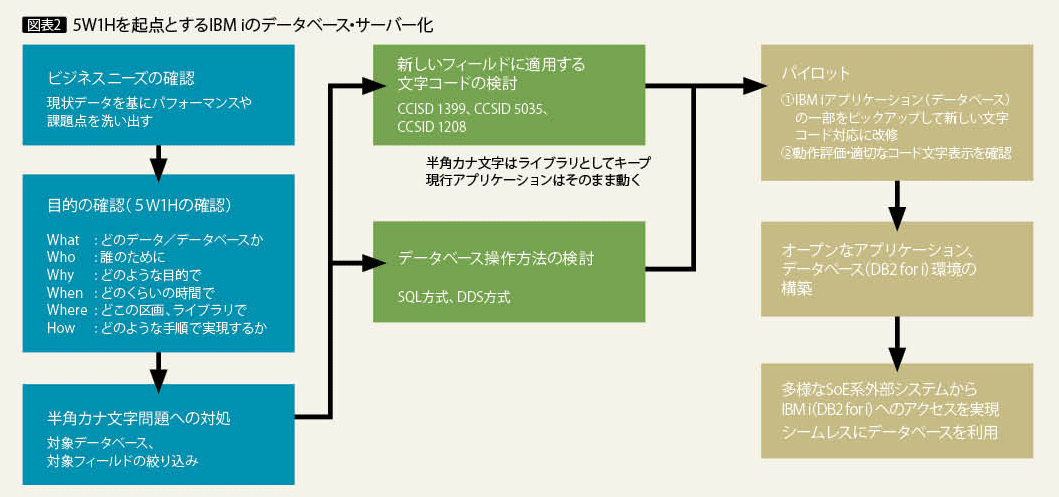 図表2 5W1Hを起点とするIBM iのデータベース・サーバー化

ビジネスニーズの確認
現状データを基にパフォーマンスや課題点を洗い出す

目的の確認（5W1Hの確認）
What　：どのデータ／データベースか
Who　：誰のために
Why　：どのような目的で
When　：どのくらいの時間で
Where　：どこの区画、ライブラリで
How　：どのような手順で実現するか

半角カナ文字問題への対処
対象データベース、対象フィールドの絞り込み

新しいフィールドに適用する文字コードの検討
CCISD 1399、CCSID 5035、CCSID 1208

半角カナ文字はライブラリとしてキープ
現行アプリケーションはそのまま動く

データベース操作方法の検討
SQL方式、DDS方式

パイロット
①IBM iアプリケーション（データベース）の一部をピックアップして新しい文字コード対応に改修
②動作評価・適切なコード文字表示を確認

オープンなアプリケーション、データベース（DB2 for i）環境の構築

多様なSoE系外部システムからIBM i（DB2 for i）へのアクセスを実現
シームレスにデータベースを利用